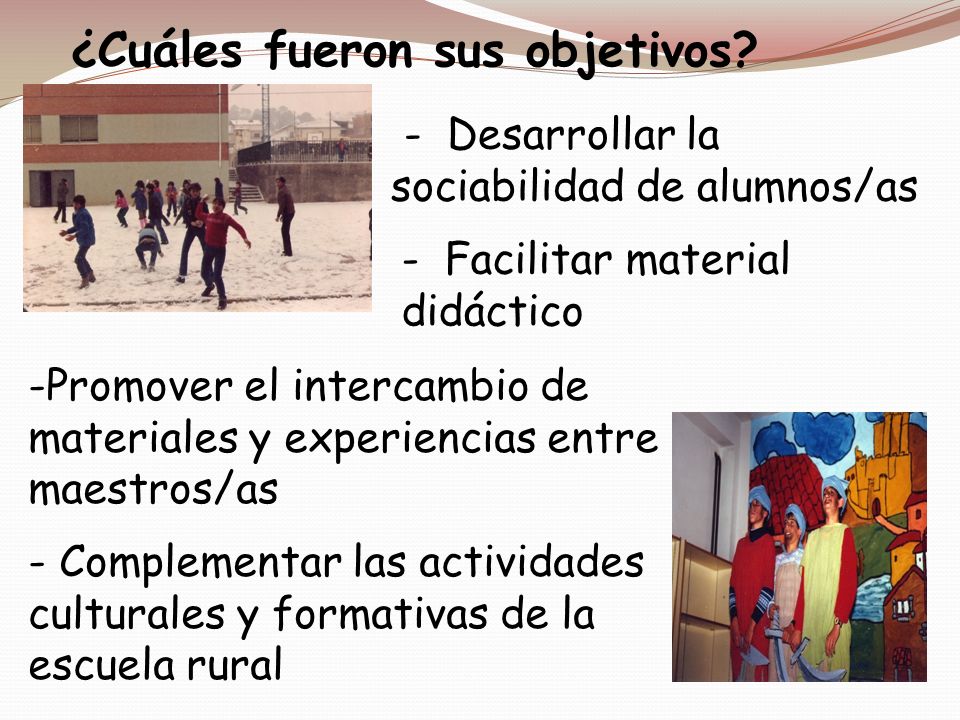 ¿Cuáles fueron sus objetivos?

- Desarrollar la sociabilidad de alumnos/as

- Facilitar material didáctico

-Promover el intercambio de materiales y experiencias entre maestros/as

- Complementar las actividades culturales y formativas de la escuela rural